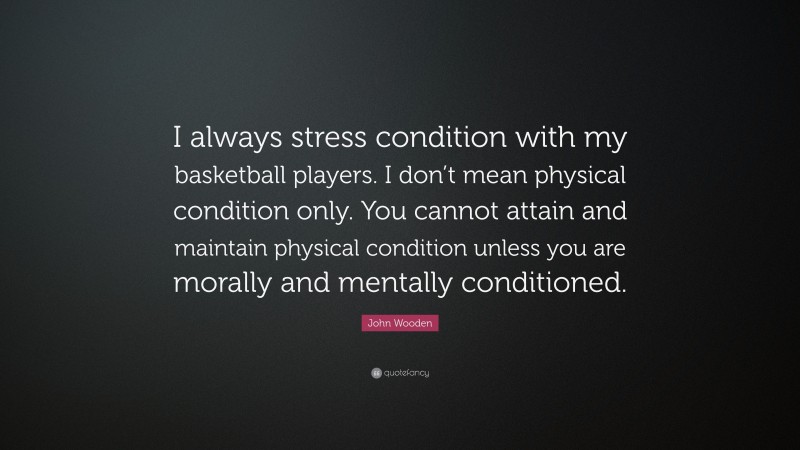 I always stress condition with my basketball players. I don't mean physical condition only. You cannot attain and maintain physical condition unless you are morally and mentally conditioned.

John Wooden

quotefancy